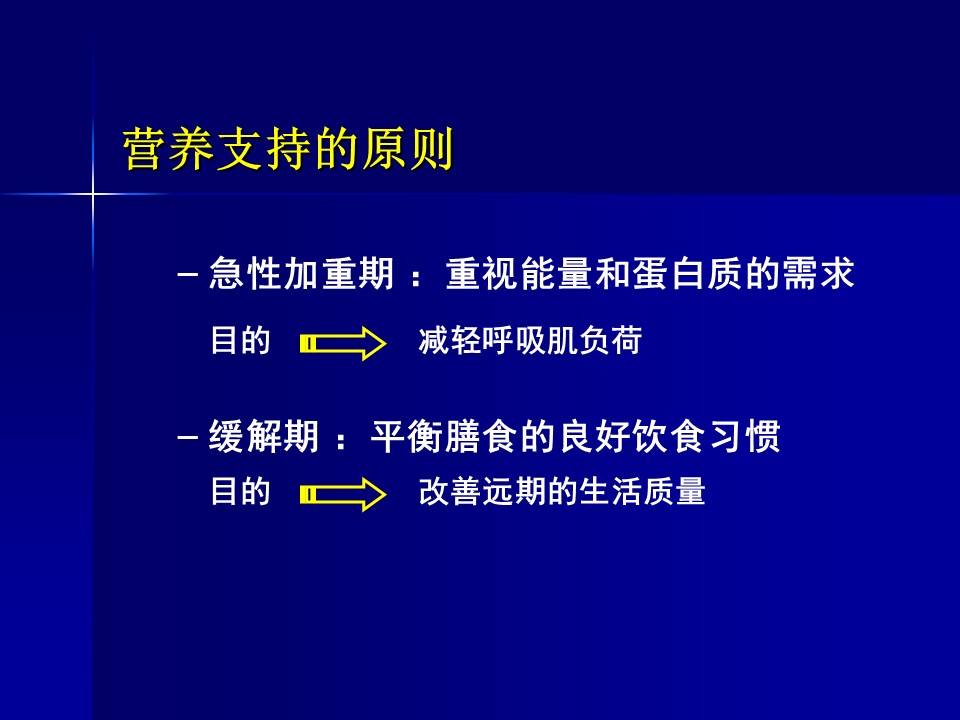 营养支持的原则

– 急性加重期 ：重视能量和蛋白质的需求

目的 减轻呼吸肌负荷

– 缓解期 ：平衡膳食的良好饮食习惯

目的 改善远期的生活质量